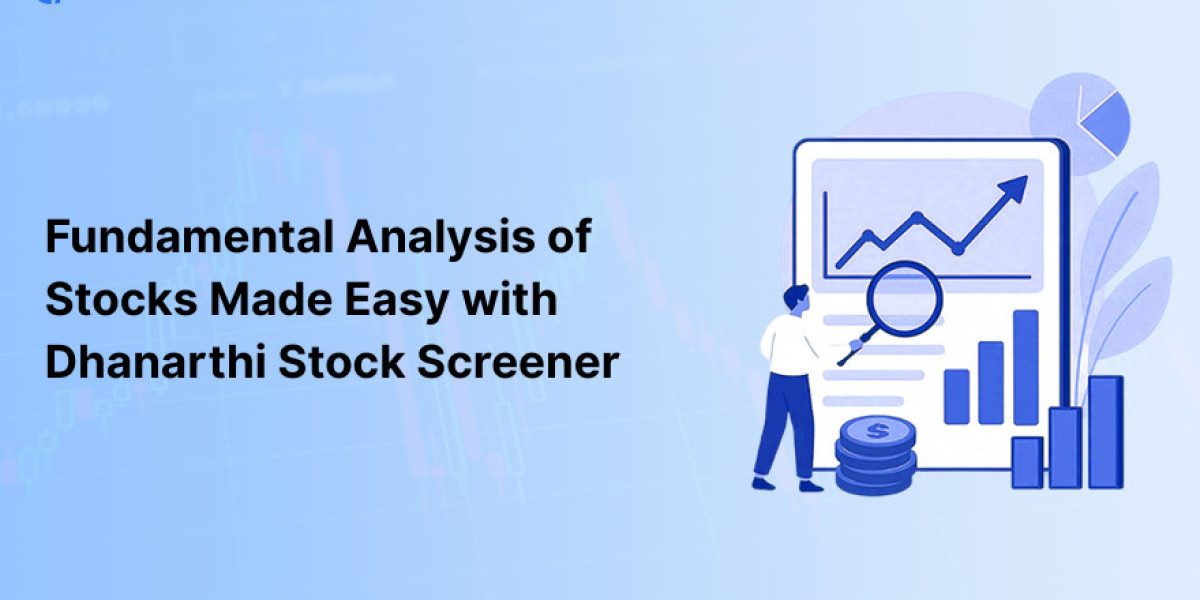 Fundamental Analysis of Stocks Made Easy with Dhanarthi Stock Screener

$